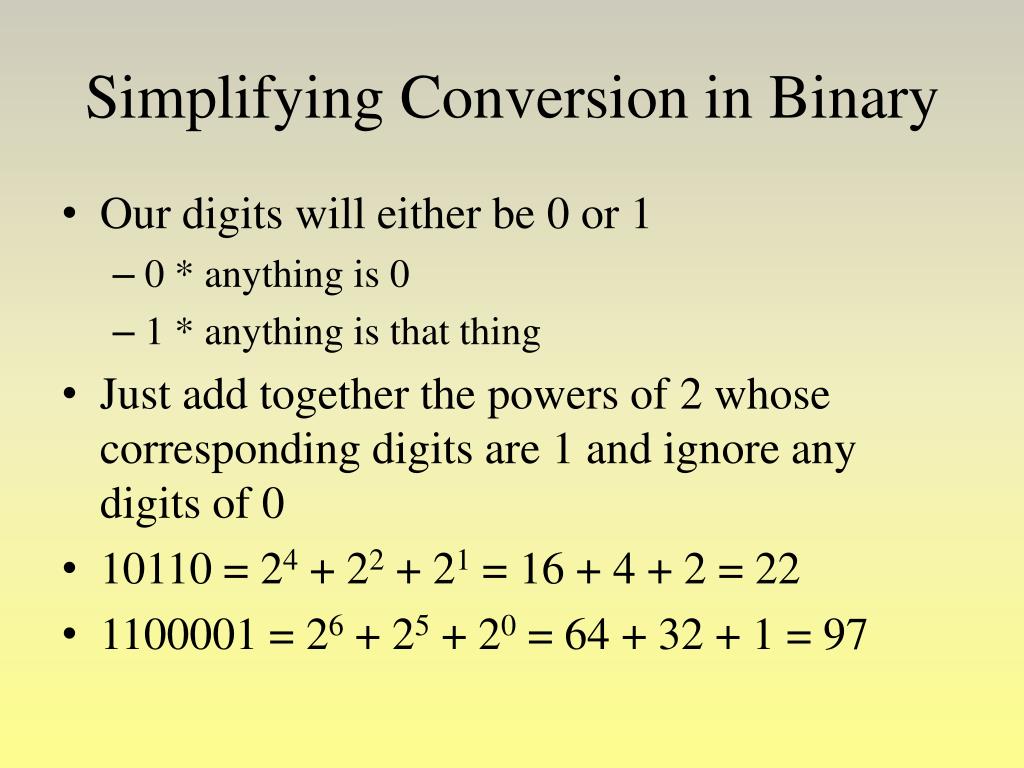 Simplifying Conversion in Binary

• Our digits will either be 0 or 1
– 0 * anything is 0
– 1 * anything is that thing
• Just add together the powers of 2 whose corresponding digits are 1 and ignore any digits of 0
• $10110 = 2^4 + 2^2 + 2^1 = 16 + 4 + 2 = 22$
• $1100001 = 2^6 + 2^5 + 2^0 = 64 + 32 + 1 = 97$